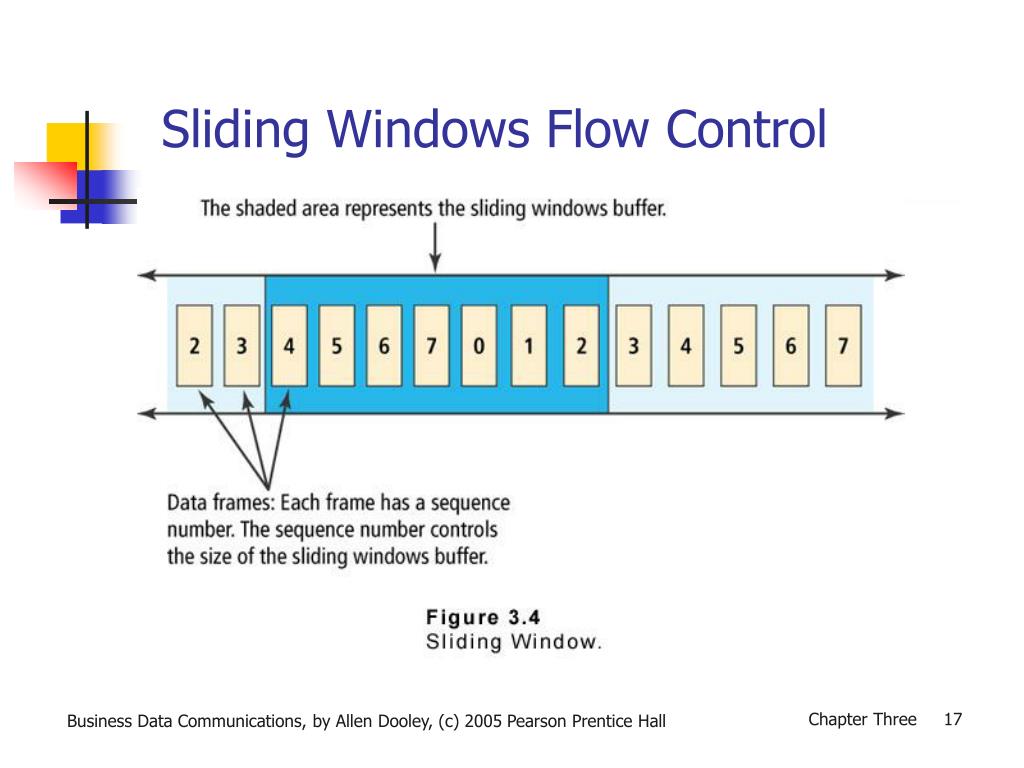 Sliding Windows Flow Control

The shaded area represents the sliding windows buffer.

2 3 4 5 6 7 0 1 2 3 4 5 6 7

Data frames: Each frame has a sequence number. The sequence number controls the size of the sliding windows buffer.

Figure 3.4
Sliding Window.

Business Data Communications, by Allen Dooley, (c) 2005 Pearson Prentice Hall

Chapter Three 17